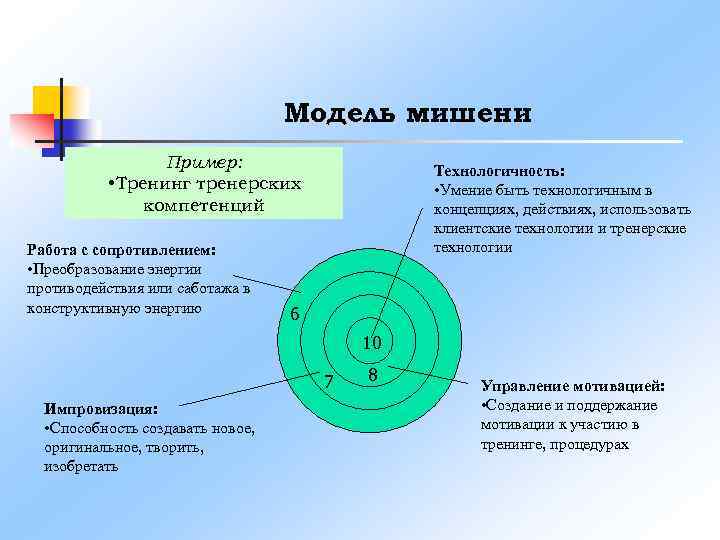 Модель мишени

Пример:
•Тренинг тренерских компетенций

Технологичность:
•Умение быть технологичным в концепциях, действиях, использовать клиентские технологии и тренерские технологии

Работа с сопротивлением:
•Преобразование энергии противодействия или саботажа в конструктивную энергию

6

10

8

7

Управление мотивацией:
•Создание и поддержание мотивации к участию в тренинге, процедурах

Импровизация:
•Способность создавать новое, оригинальное, творить, изобретать